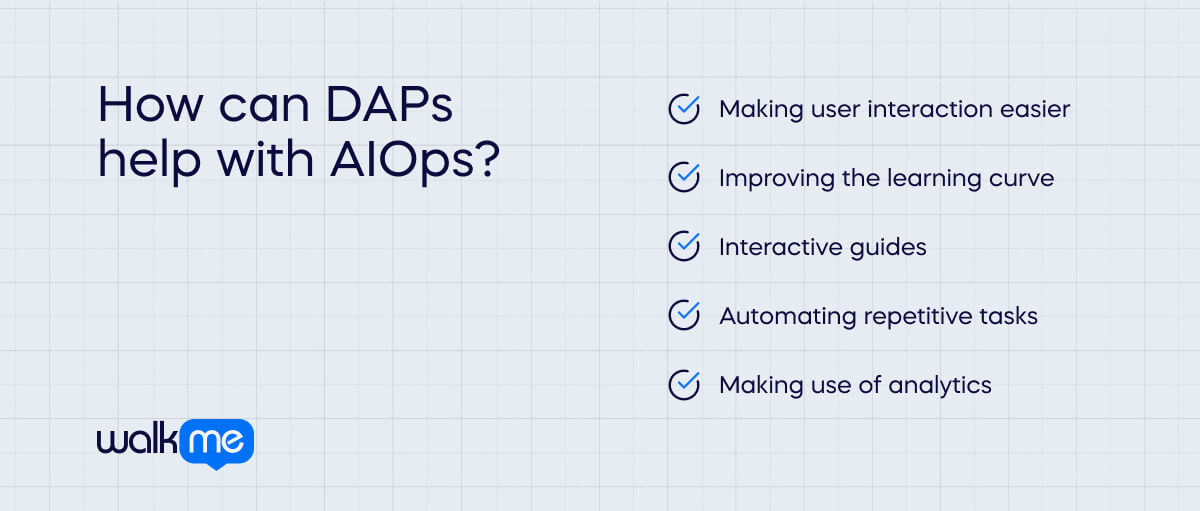 How can DAPs help with AIOps?

Making user interaction easier

Improving the learning curve

Interactive guides

Automating repetitive tasks

Making use of analytics

walkme